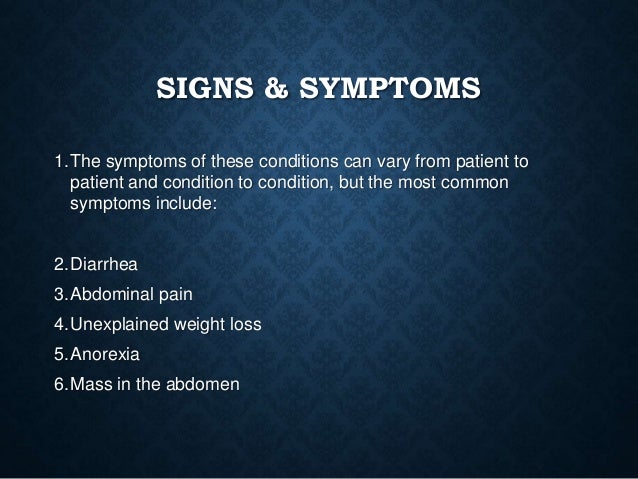 SIGNS & SYMPTOMS

1. The symptoms of these conditions can vary from patient to patient and condition to condition, but the most common symptoms include:

2. Diarrhea
3. Abdominal pain
4. Unexplained weight loss
5. Anorexia
6. Mass in the abdomen